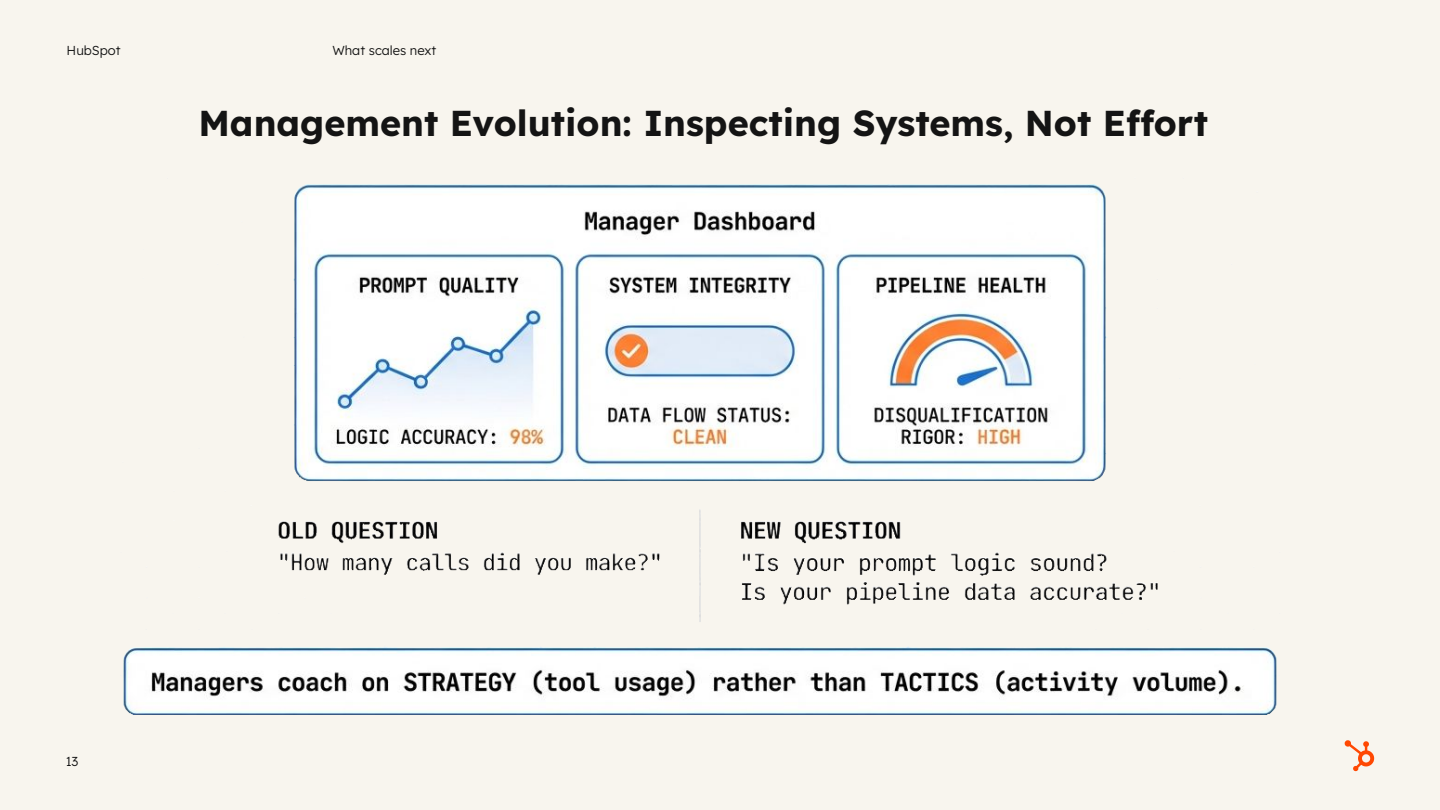 HubSpot

What scales next

Management Evolution: Inspecting Systems, Not Effort

Manager Dashboard

PROMPT QUALITY

LOGIC ACCURACY: 98%

SYSTEM INTEGRITY

DATA FLOW STATUS: CLEAN

PIPELINE HEALTH

DISQUALIFICATION RIGOR: HIGH

OLD QUESTION
"How many calls did you make?"

NEW QUESTION
"Is your prompt logic sound?
Is your pipeline data accurate?"

Managers coach on STRATEGY (tool usage) rather than TACTICS (activity volume).

13